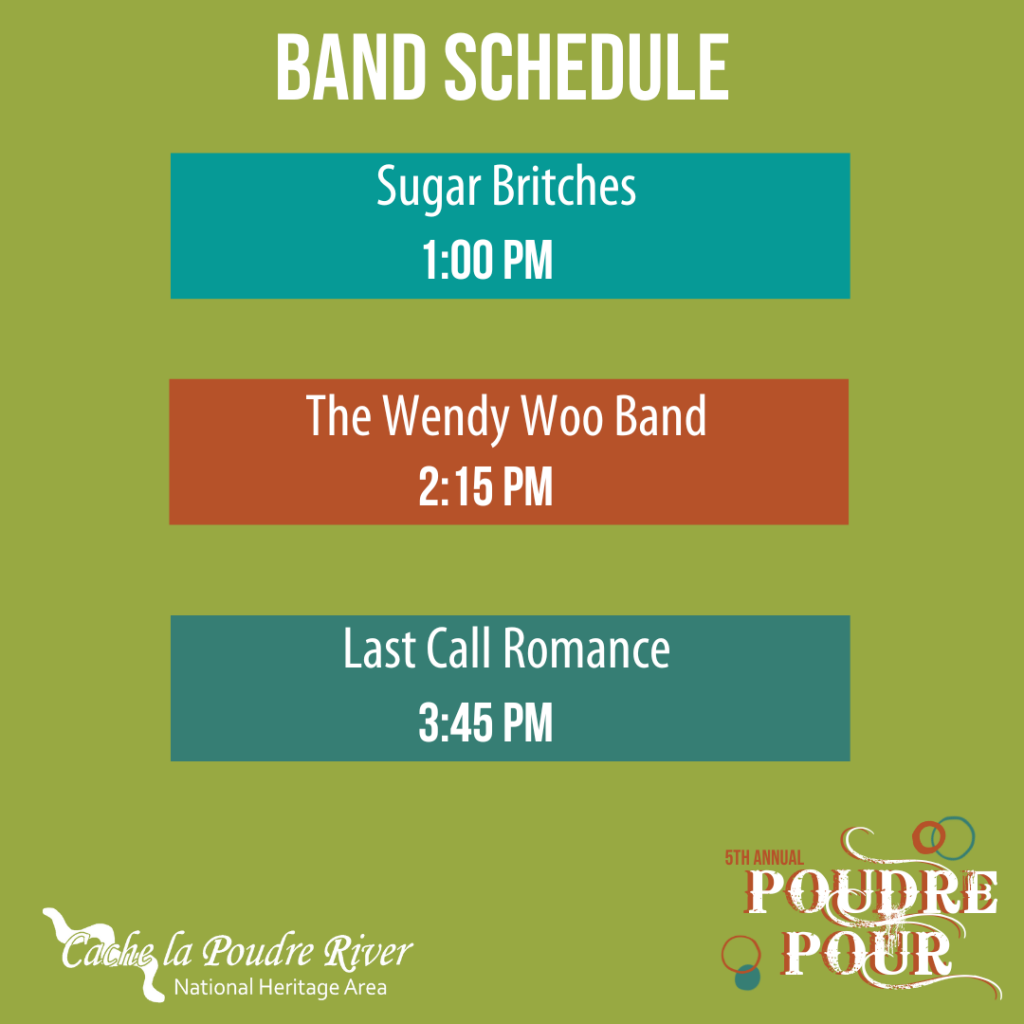 BAND SCHEDULE

Sugar Britches
1:00 PM

The Wendy Woo Band
2:15 PM

Last Call Romance
3:45 PM

Cache la Poudre River
National Heritage Area

5TH ANNUAL
POUDRE
POUR